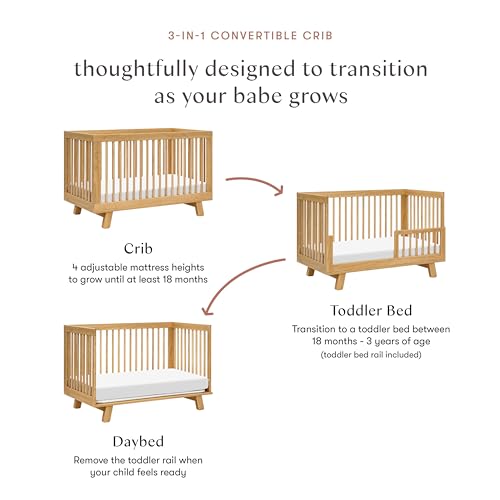 3-IN-1 CONVERTIBLE CRIB

thoughtfully designed to transition as your babe grows

Crib
4 adjustable mattress heights to grow until at least 18 months

Toddler Bed
Transition to a toddler bed between 18 months - 3 years of age
(toddler bed rail included)

Daybed
Remove the toddler rail when your child feels ready